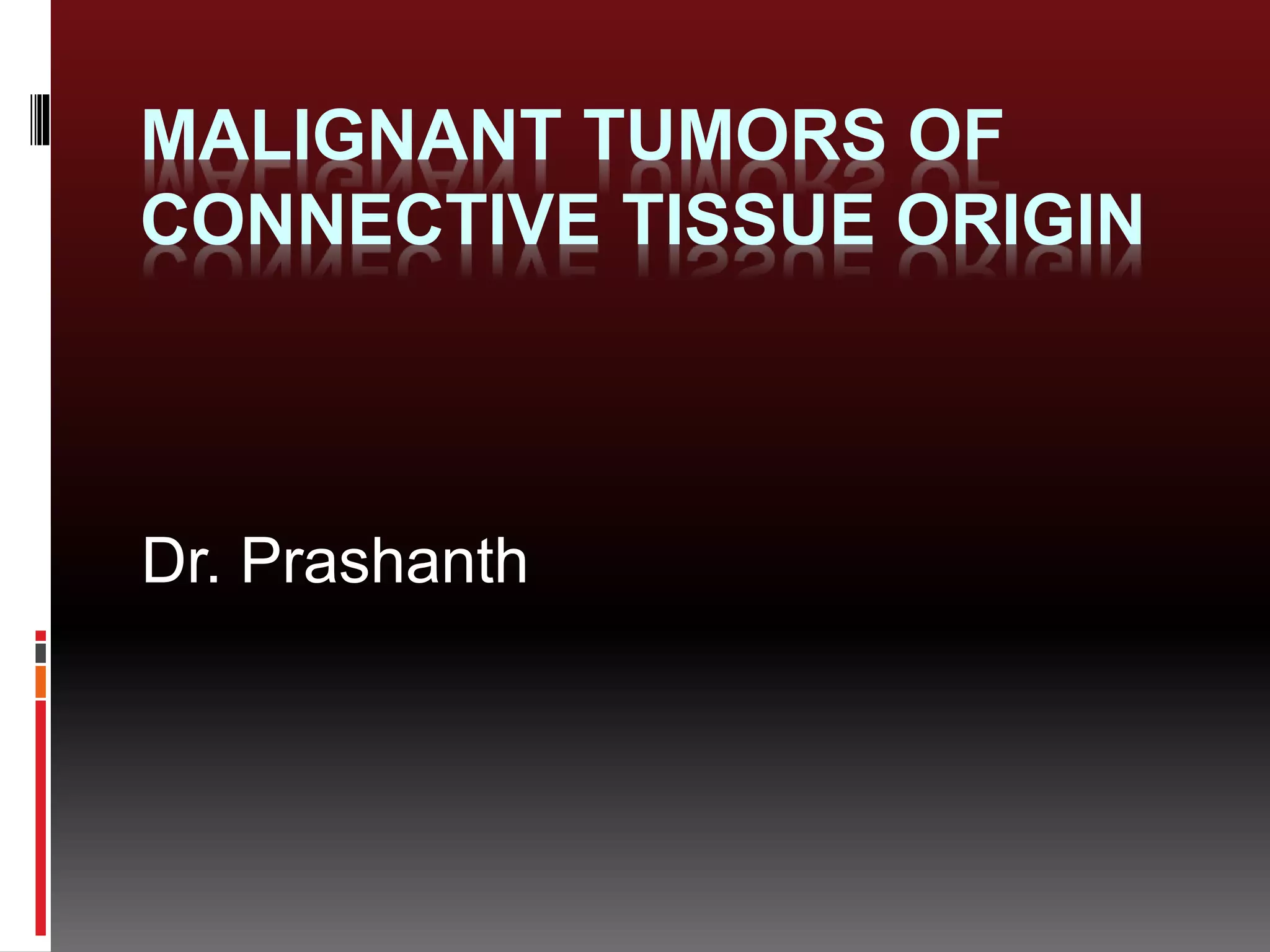 MALIGNANT TUMORS OF CONNECTIVE TISSUE ORIGIN

Dr. Prashanth